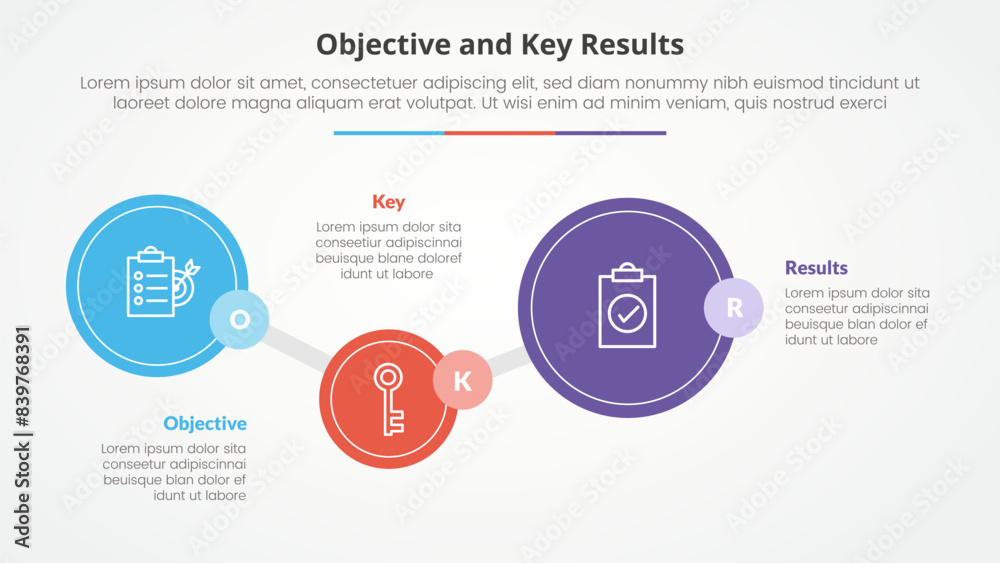 Objective and Key Results

Lorem ipsum dolor sit amet, consectetuer adipiscing elit, sed diam nonummy nibh euismod tincidunt ut laoreet dolore magna aliquam erat volutpat. Ut wisi enim ad minim veniam, quis nostrud exerci

Key
Lorem ipsum dolor sita conseetiur adipiscinnai beuisque blane doloref idunt ut labore

O

K

R

Results
Lorem ipsum dolor sita conseetur adipiscinnai beuisque blan dolor ef idunt ut labore

Objective
Lorem ipsum dolor sita conseetur adipiscinnai beuisque blan dolor ef idunt ut labore

Adobe Stock | #839768391